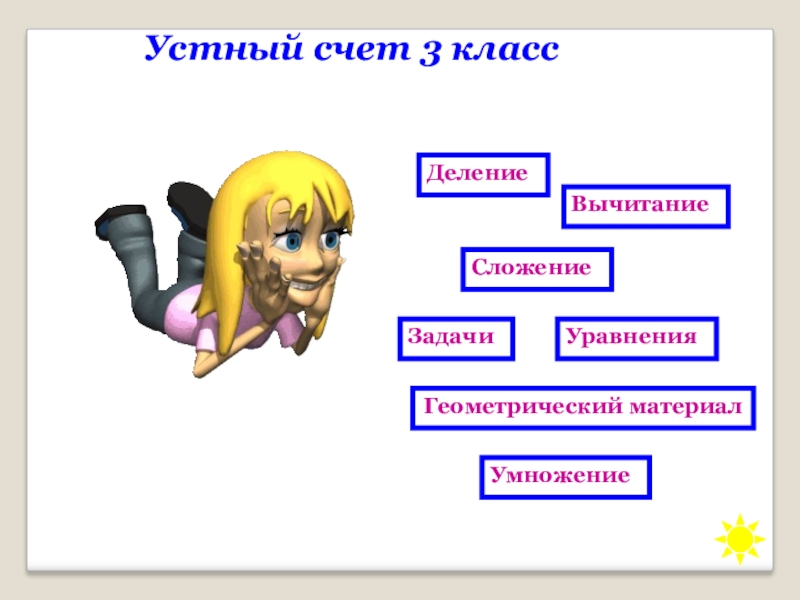 Устный счет 3 класс

Деление

Вычитание

Сложение

Задачи

Уравнения

Геометрический материал

Умножение